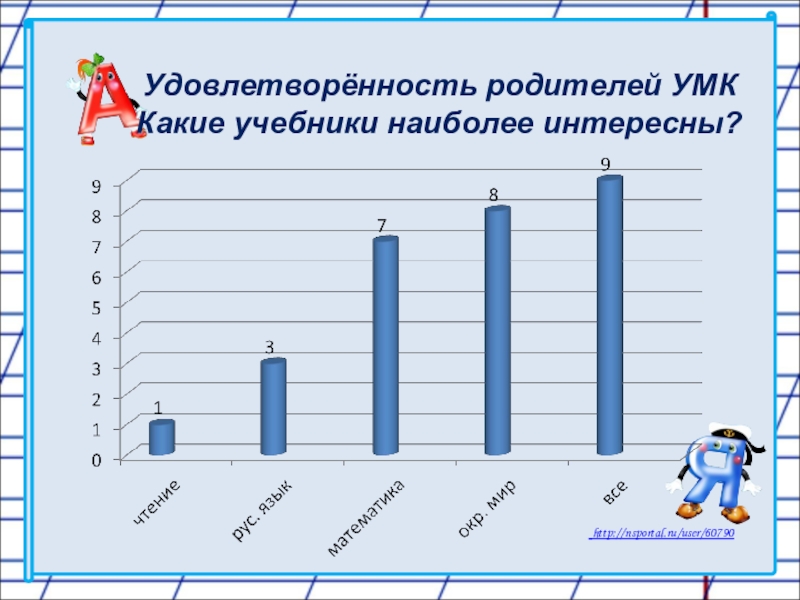 Удовлетворённость родителей УМК
Какие учебники наиболее интересны?

9
8
7
6
5
4
3
2
1
0

1
3
7
8
9

чтение
рус. язык
математика
окр. мир
все

http://nsportal.ru/user/60790